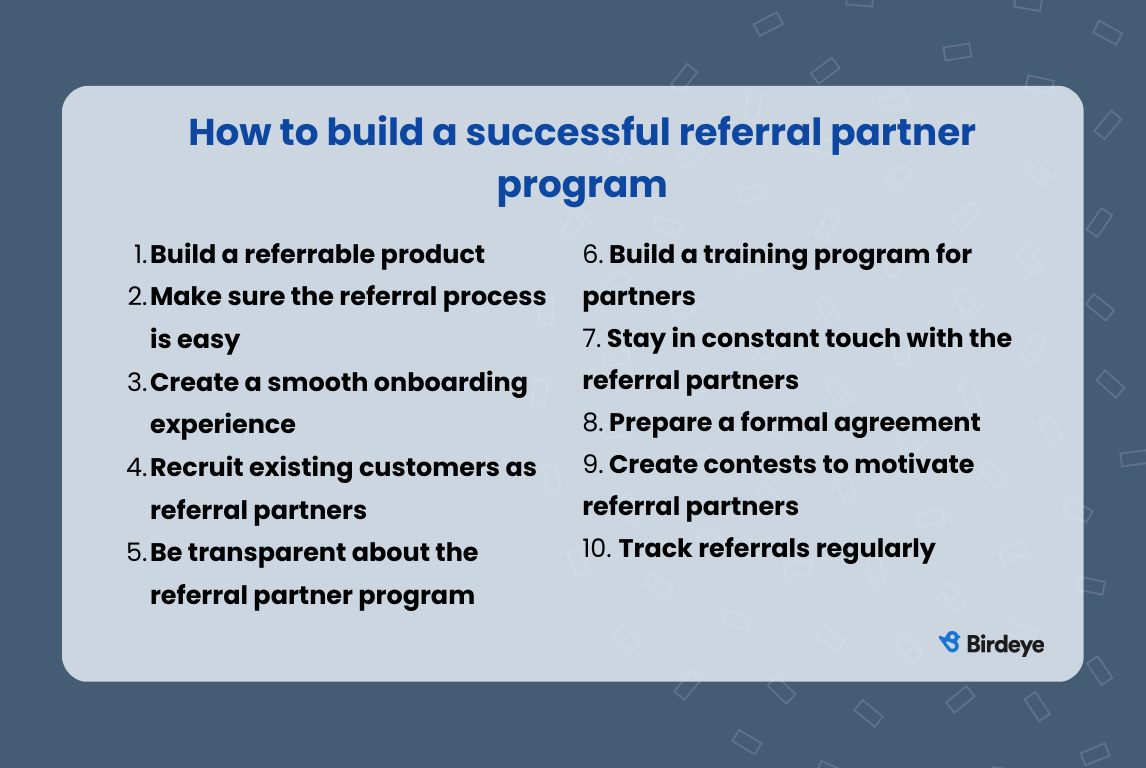 How to build a successful referral partner program

1. Build a referrable product
2. Make sure the referral process is easy
3. Create a smooth onboarding experience
4. Recruit existing customers as referral partners
5. Be transparent about the referral partner program

6. Build a training program for partners
7. Stay in constant touch with the referral partners
8. Prepare a formal agreement
9. Create contests to motivate referral partners
10. Track referrals regularly

Birdeye